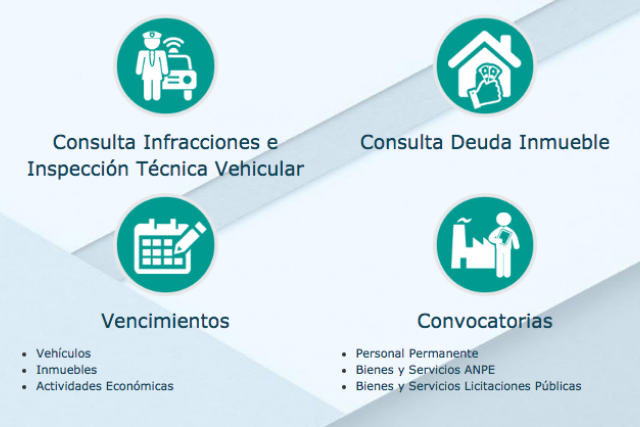 Consulta Infracciones e Inspección Técnica Vehicular

Consulta Deuda Inmueble

Vencimientos

- Vehículos
- Inmuebles
- Actividades Económicas

Convocatorias

- Personal Permanente
- Bienes y Servicios ANPE
- Bienes y Servicios Licitaciones Públicas